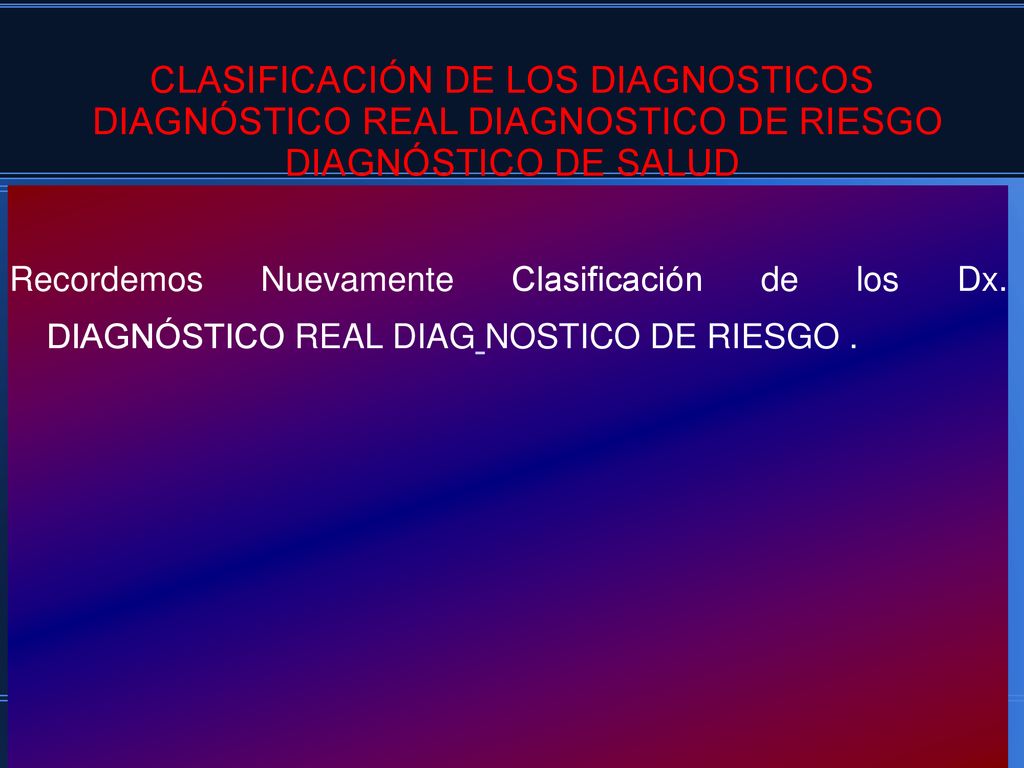 CLASIFICACIÓN DE LOS DIAGNOSTICOS DIAGNÓSTICO REAL DIAGNOSTICO DE RIESGO DIAGNÓSTICO DE SALUD

Recordemos Nuevamente Clasificación de los Dx. DIAGNÓSTICO REAL DIAG NOSTICO DE RIESGO .